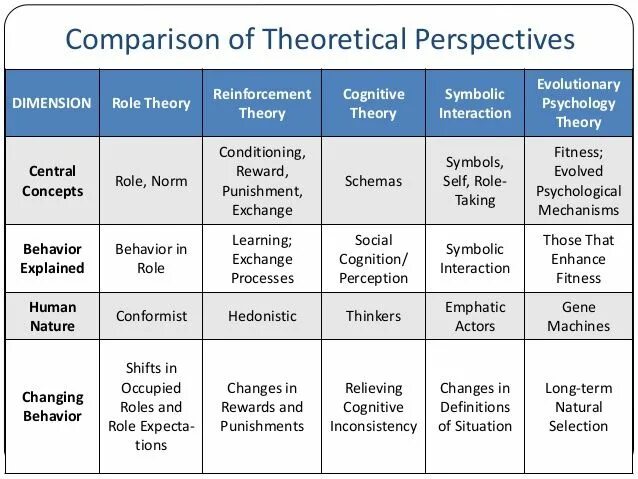 Comparison of Theoretical Perspectives

| DIMENSION | Role Theory | Reinforcement Theory | Cognitive Theory | Symbolic Interaction | Evolutionary Psychology Theory |
|---|---|---|---|---|---|
| Central Concepts | Role, Norm | Conditioning, Reward, Punishment, Exchange | Schemas | Symbols, Self, Role-Taking | Fitness; Evolved Psychological Mechanisms |
| Behavior Explained | Behavior in Role | Learning; Exchange Processes | Social Cognition/ Perception | Symbolic Interaction | Those That Enhance Fitness |
| Human Nature | Conformist | Hedonistic | Thinkers | Emphatic Actors | Gene Machines |
| Changing Behavior | Shifts in Occupied Roles and Role Expectations | Changes in Rewards and Punishments | Relieving Cognitive Inconsistency | Changes in Definitions of Situation | Long-term Natural Selection |